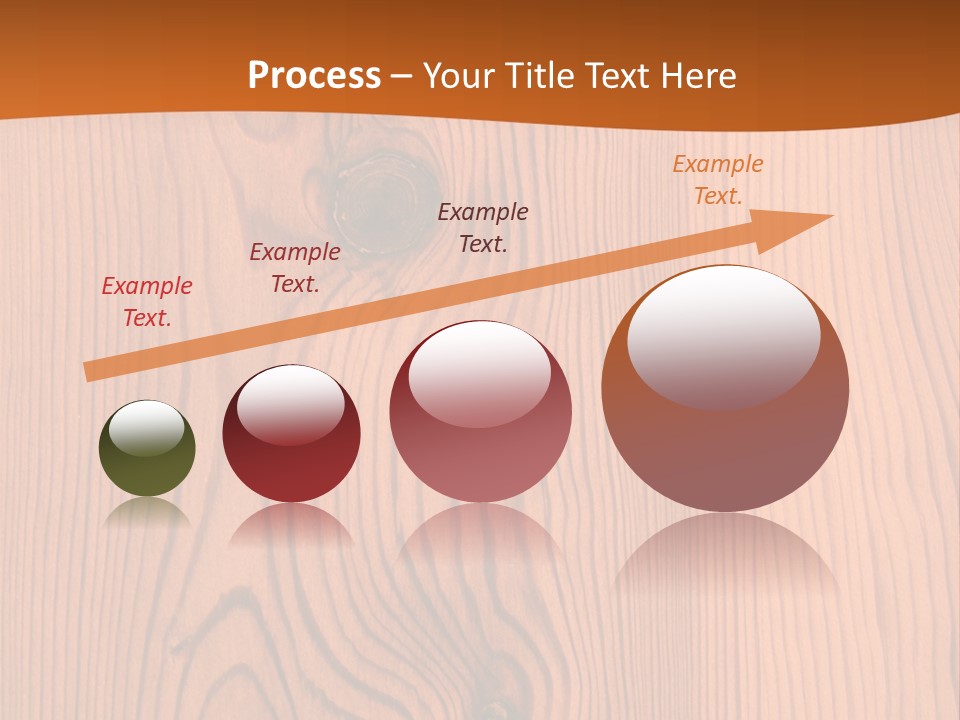 Process – Your Title Text Here

Example Text.

Example Text.

Example Text.

Example Text.